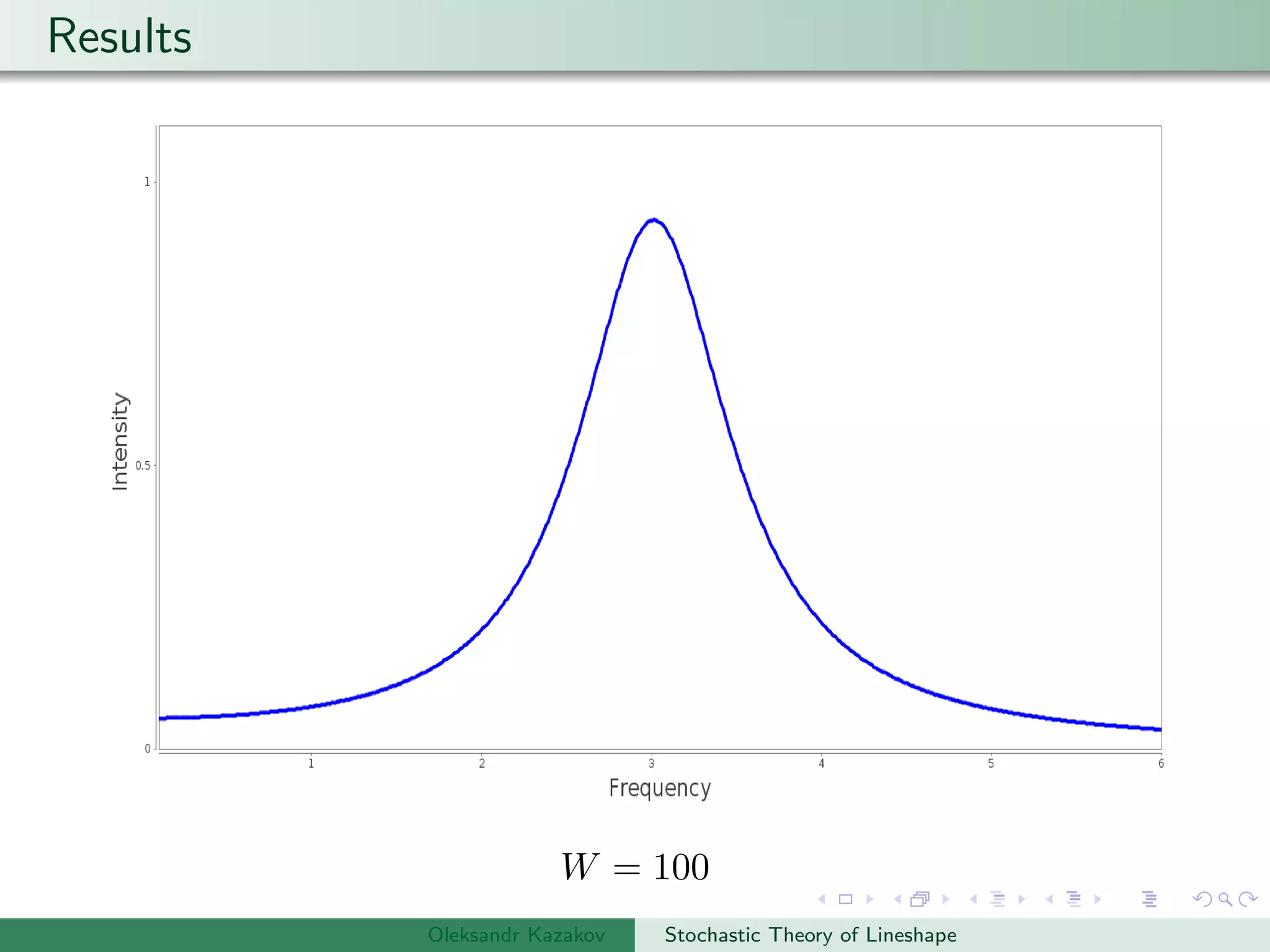 Results

Intensity

1

0.5

0

1
2
3
4
5
6

Frequency

$W = 100$

Oleksandr Kazakov

Stochastic Theory of Lineshape